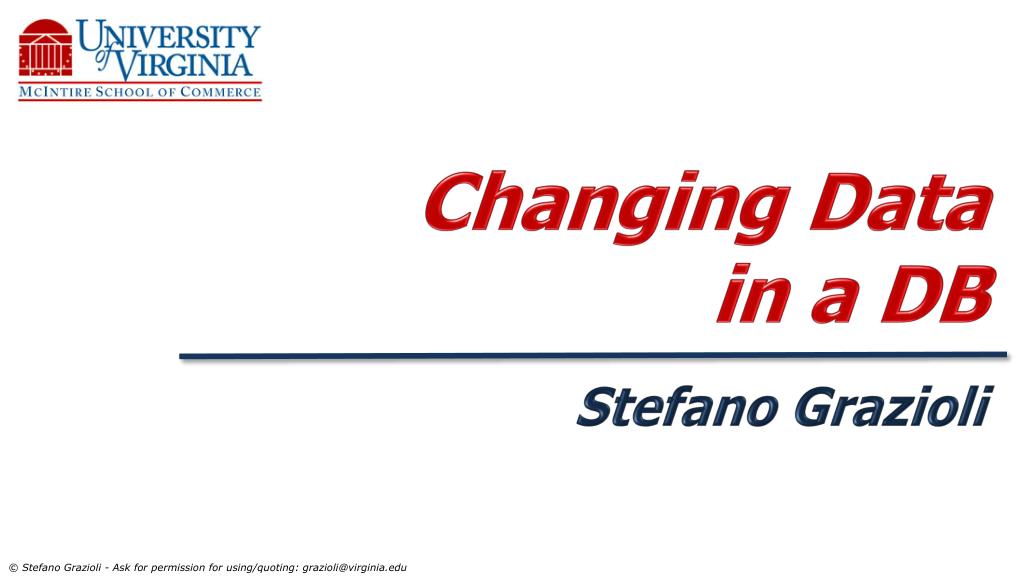 UNIVERSITY of VIRGINIA
MCINTIRE SCHOOL OF COMMERCE

Changing Data in a DB

Stefano Grazioli

© Stefano Grazioli - Ask for permission for using/quoting: grazioli@virginia.edu